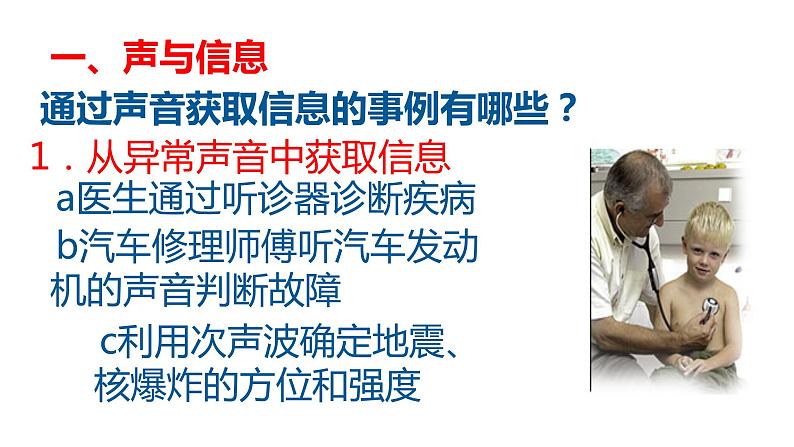 一、声与信息

通过声音获取信息的事例有哪些？

1．从异常声音中获取信息

a医生通过听诊器诊断疾病

b汽车修理师傅听汽车发动机的声音判断故障

c利用次声波确定地震、核爆炸的方位和强度